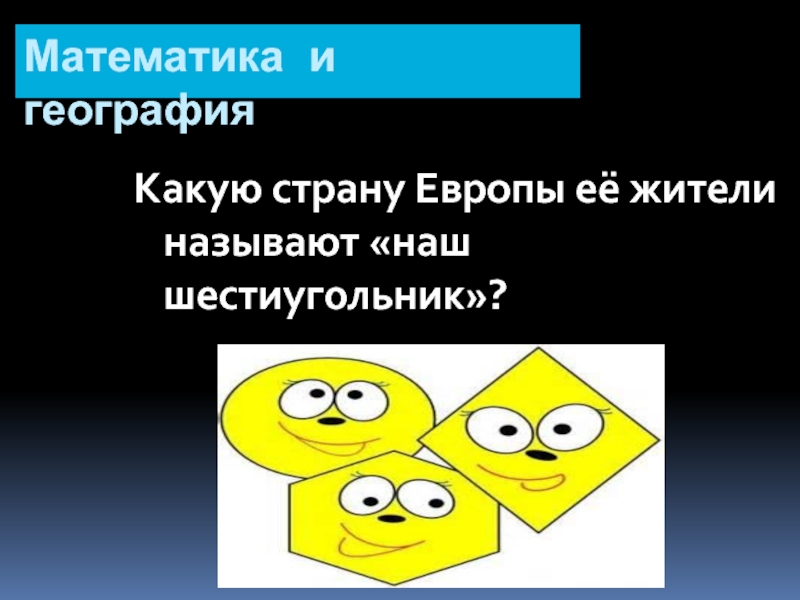 Математика и география

Какую страну Европы её жители называют «наш шестиугольник»?